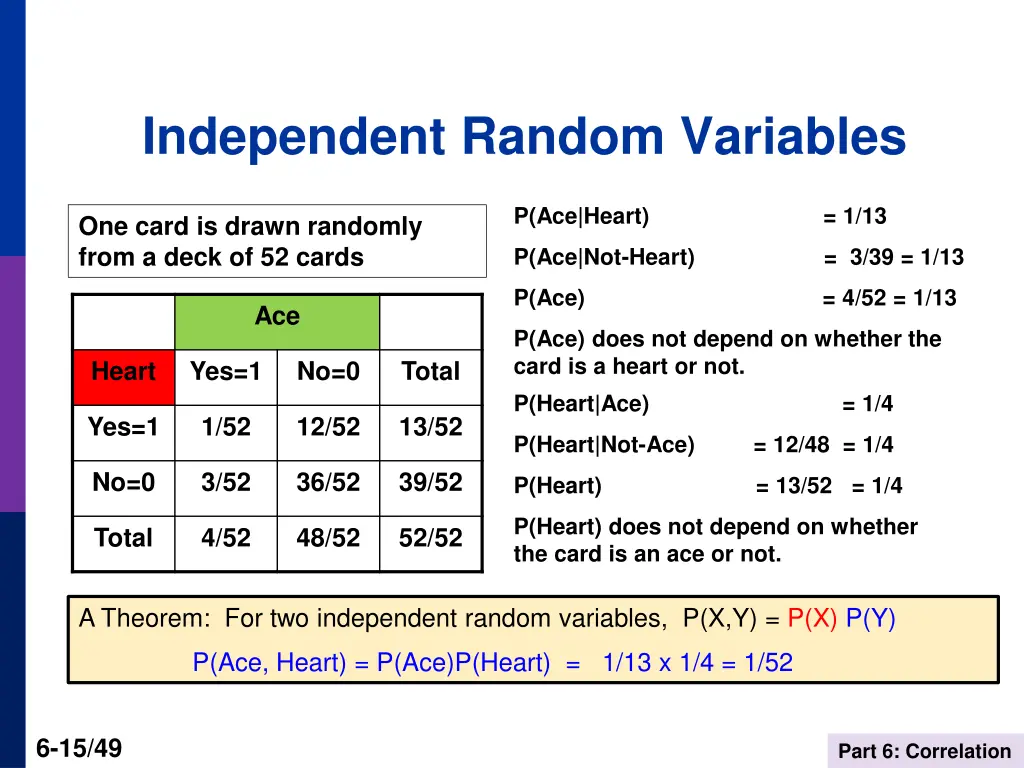 Independent Random Variables

One card is drawn randomly from a deck of 52 cards

| | Ace | | |
|---|---|---|---|
| Heart | Yes=1 | No=0 | Total |
| Yes=1 | 1/52 | 12/52 | 13/52 |
| No=0 | 3/52 | 36/52 | 39/52 |
| Total | 4/52 | 48/52 | 52/52 |

P(Ace|Heart) = 1/13

P(Ace|Not-Heart) = 3/39 = 1/13

P(Ace) = 4/52 = 1/13

P(Ace) does not depend on whether the card is a heart or not.

P(Heart|Ace) = 1/4

P(Heart|Not-Ace) = 12/48 = 1/4

P(Heart) = 13/52 = 1/4

P(Heart) does not depend on whether the card is an ace or not.

A Theorem: For two independent random variables, P(X,Y) = P(X) P(Y)

P(Ace, Heart) = P(Ace)P(Heart) = 1/13 x 1/4 = 1/52

6-15/49

Part 6: Correlation